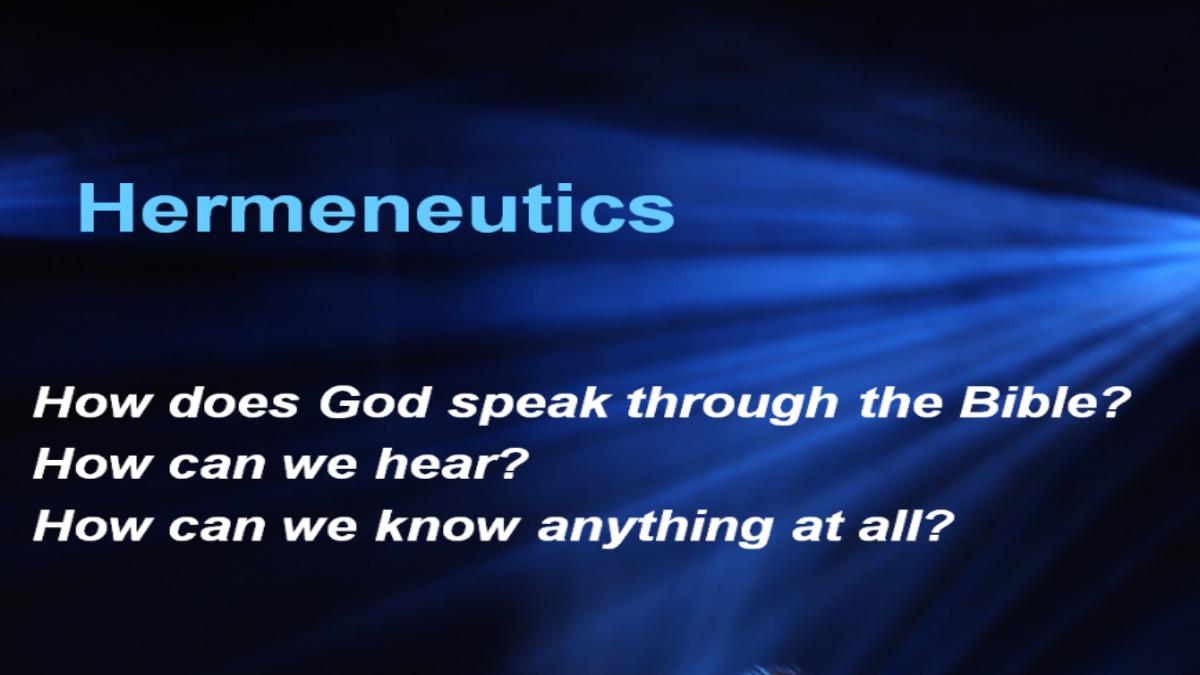 Hermeneutics

How does God speak through the Bible?
How can we hear?
How can we know anything at all?